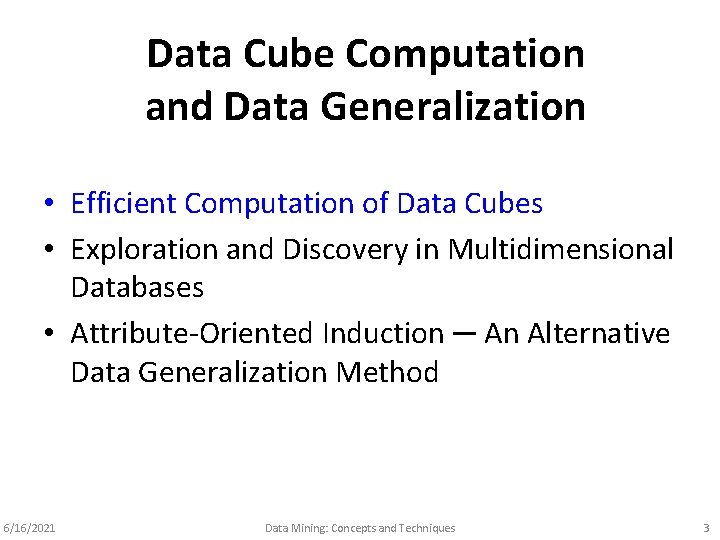 Data Cube Computation and Data Generalization

• Efficient Computation of Data Cubes
• Exploration and Discovery in Multidimensional Databases
• Attribute-Oriented Induction — An Alternative Data Generalization Method

6/16/2021 Data Mining: Concepts and Techniques 3